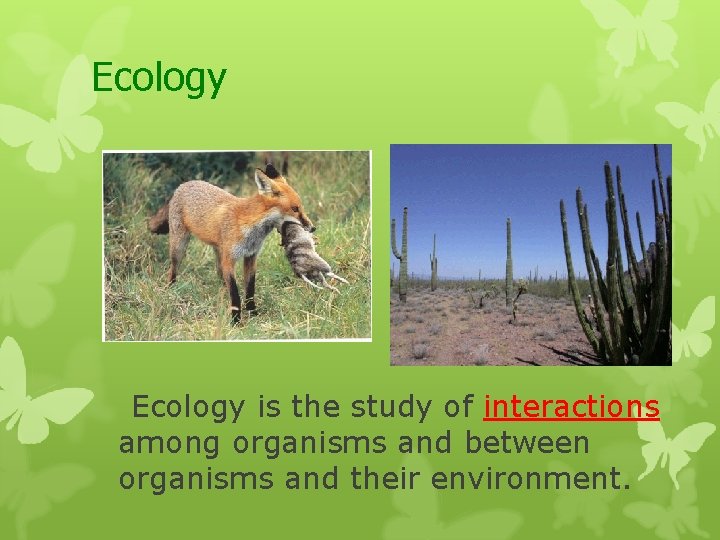 Ecology

Ecology is the study of interactions among organisms and between organisms and their environment.